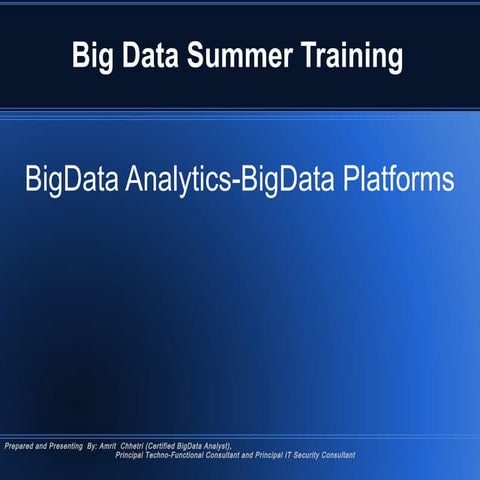 Big Data Summer Training

BigData Analytics-BigData Platforms

Prepared and Presenting By: Amrit Chhetri (Certified BigData Analyst), Principal Techno-Functional Consultant and Principal IT Security Consultant